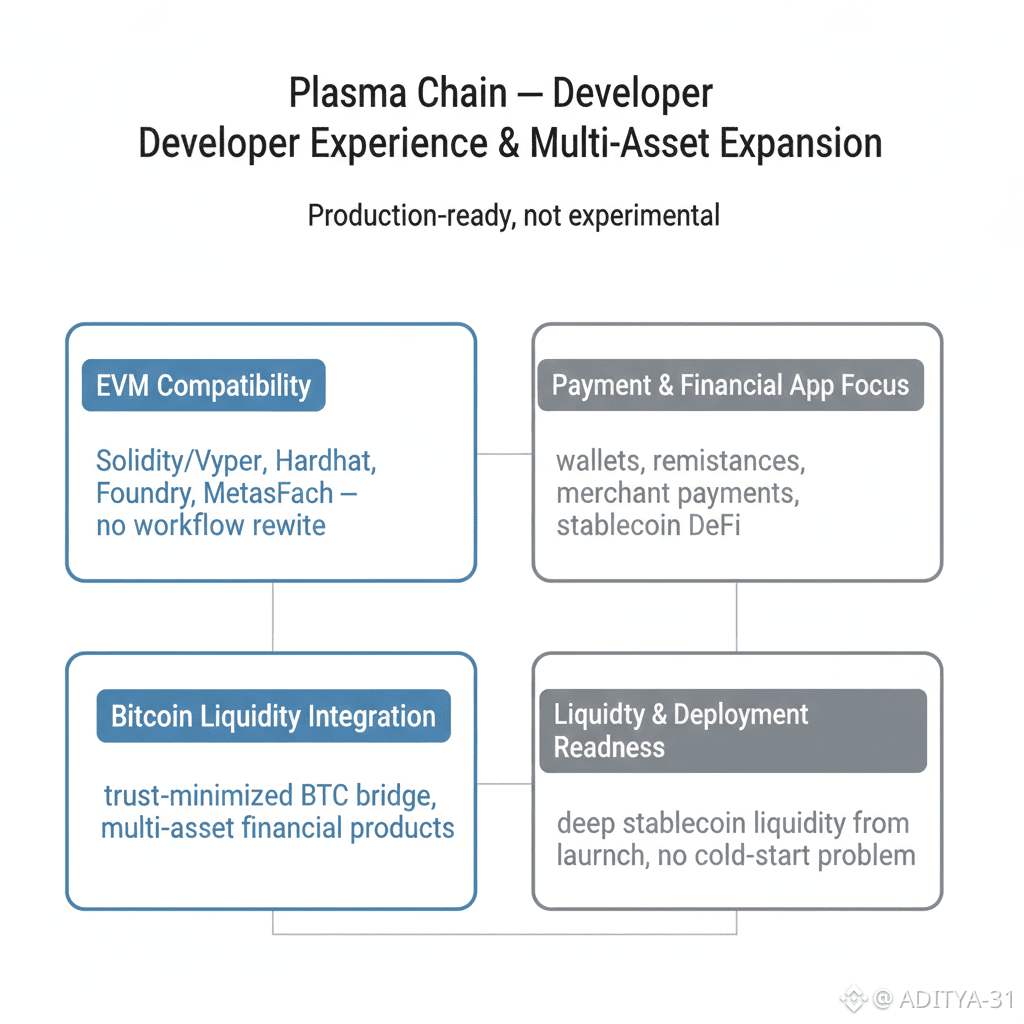 Plasma Chain — Developer
Developer Experience & Multi-Asset Expansion

Production-ready, not experimental

EVM Compatibility

Solidity/Vyper, Hardhat, Foundry, MetasFach — no workflow rewite

Payment & Financial App Focus

wallets, remistances, merchant payments, stablecoin DeFi

Bitcoin Liquidity Integration

trust-minimized BTC bridge, multi-asset financial products

Liquidty & Deployment Readness

deep stablecoin liquidity from laurnch, no cold-start problem

@ ADITYA-31